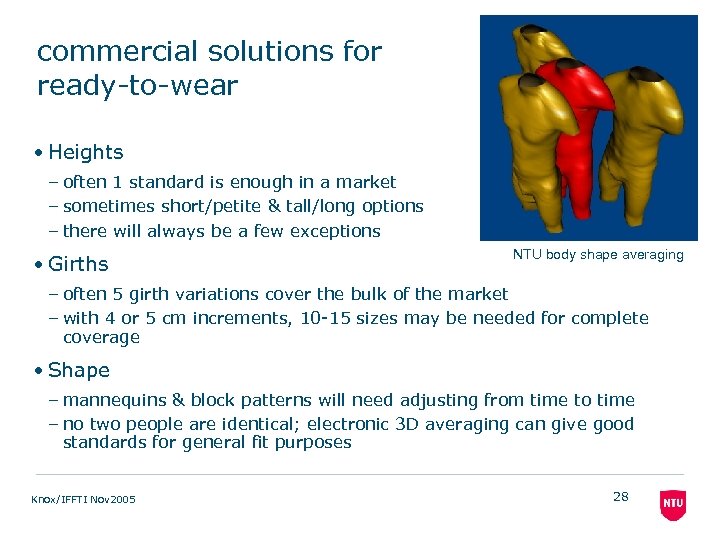 commercial solutions for ready-to-wear

• Heights
– often 1 standard is enough in a market
– sometimes short/petite & tall/long options
– there will always be a few exceptions

NTU body shape averaging

• Girths
– often 5 girth variations cover the bulk of the market
– with 4 or 5 cm increments, 10-15 sizes may be needed for complete coverage

• Shape
– mannequins & block patterns will need adjusting from time to time
– no two people are identical; electronic 3D averaging can give good standards for general fit purposes

Knox/IFFTI Nov2005

28

NTU